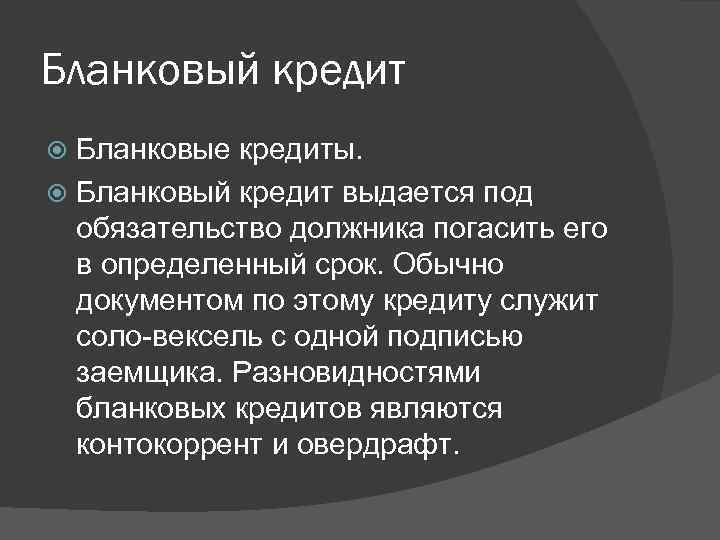 Бланковый кредит

Бланковые кредиты.

Бланковый кредит выдается под обязательство должника погасить его в определенный срок. Обычно документом по этому кредиту служит соло-вексель с одной подписью заемщика. Разновидностями бланковых кредитов являются контокоррент и овердрафт.